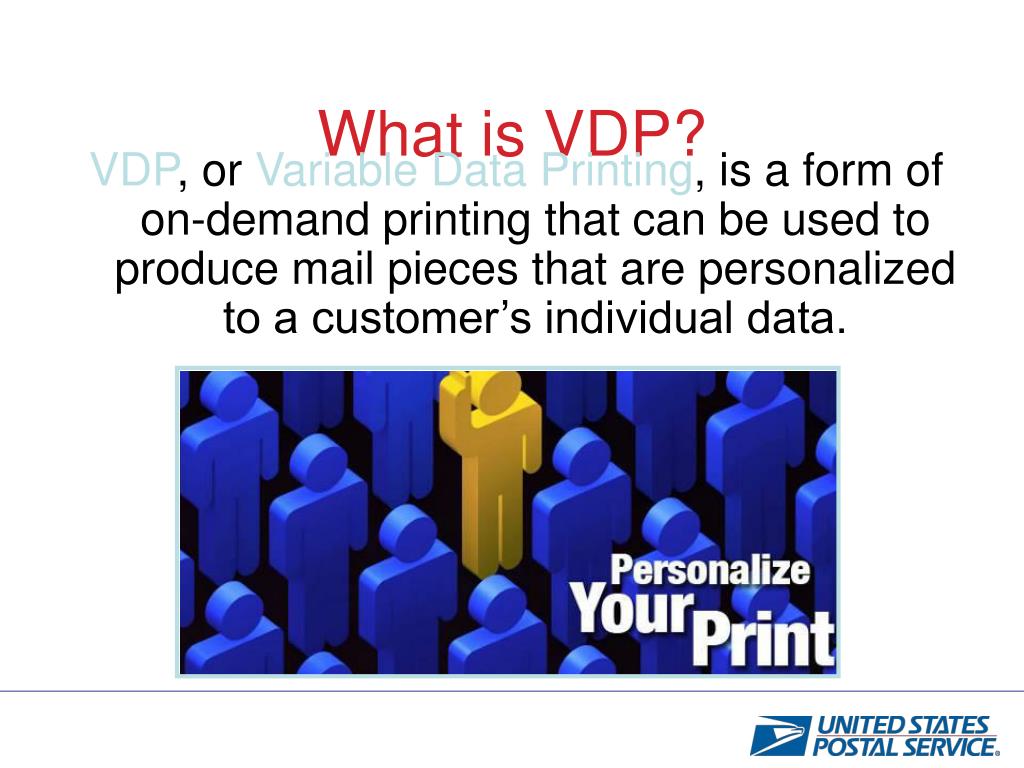 What is VDP?

VDP, or Variable Data Printing, is a form of on-demand printing that can be used to produce mail pieces that are personalized to a customer's individual data.

Personalize Your Print

UNITED STATES POSTAL SERVICE®